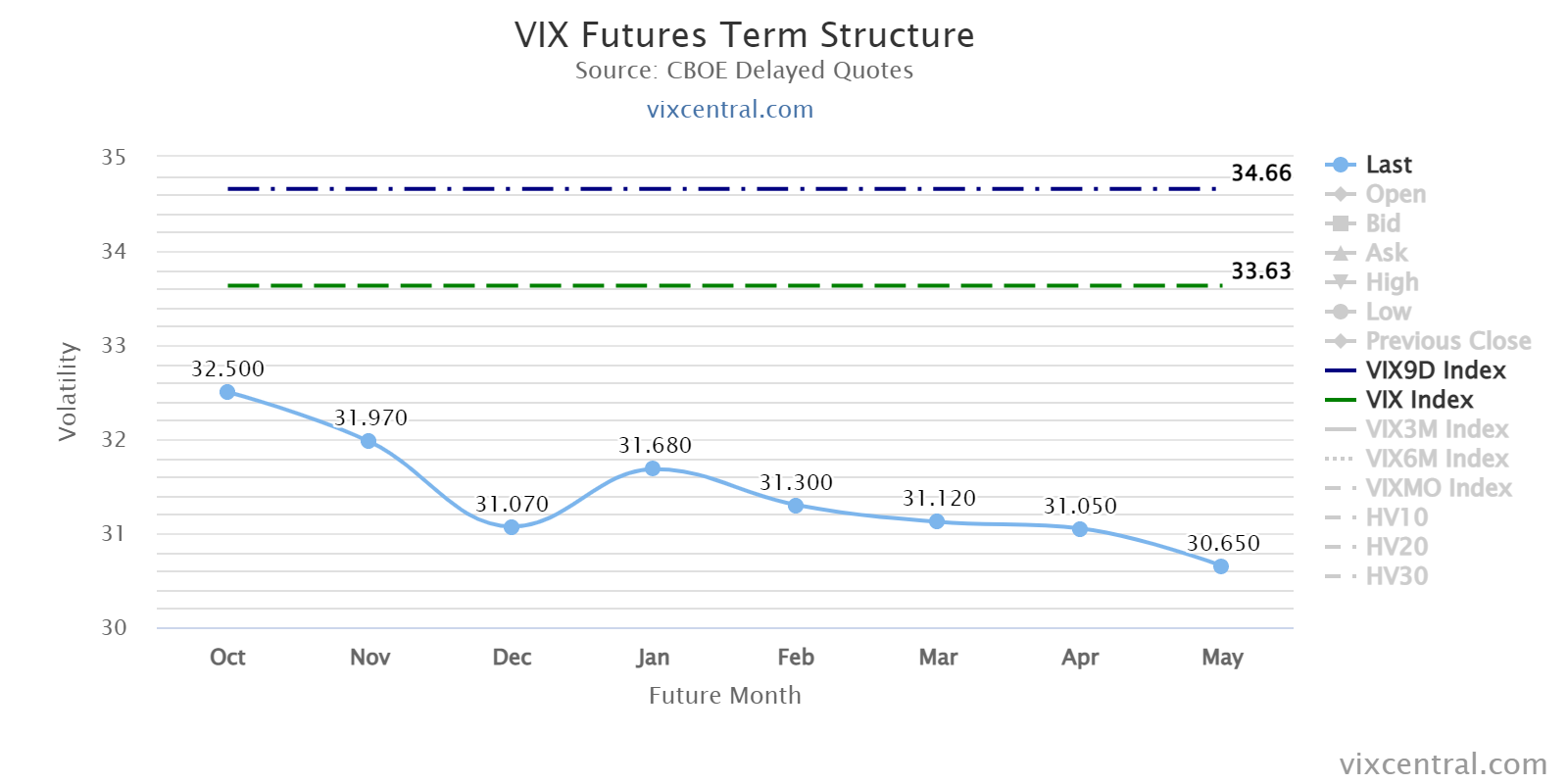 VIX Futures Term Structure
Source: CBOE Delayed Quotes
vixcentral.com

Volatility

35
34
33
32
31
30

34.66
33.63

32.500
31.970
31.070
31.680
31.300
31.120
31.050
30.650

Oct Nov Dec Jan Feb Mar Apr May

Future Month

Last
Open
Bid
Ask
High
Low
Previous Close
VIX9D Index
VIX Index
VIX3M Index
VIX6M Index
VIXMO Index
HV10
HV20
HV30

vixcentral.com